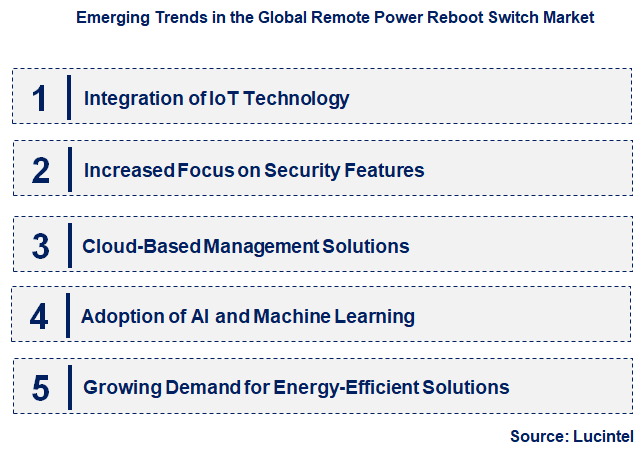 Emerging Trends in the Global Remote Power Reboot Switch Market

1 Integration of IoT Technology

2 Increased Focus on Security Features

3 Cloud-Based Management Solutions

4 Adoption of AI and Machine Learning

5 Growing Demand for Energy-Efficient Solutions

Source: Lucintel